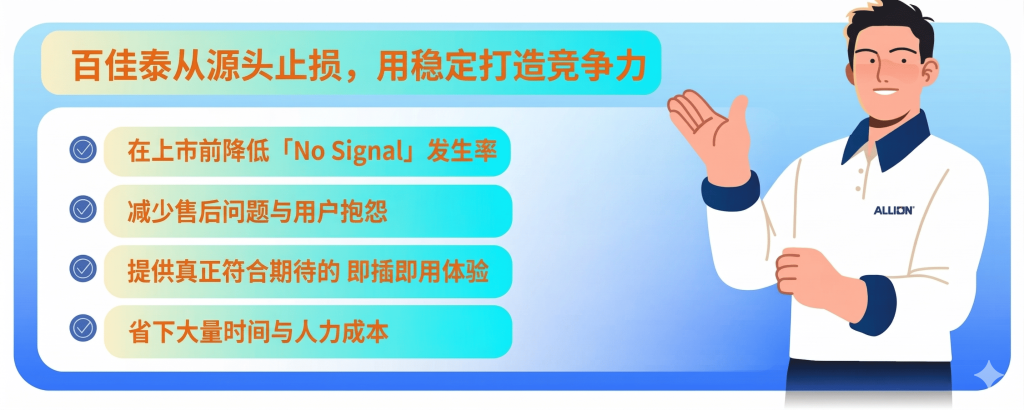 百佳泰从源头止损，用稳定打造竞争力

在上市前降低「No Signal」发生率

减少售后问题与用户抱怨

提供真正符合期待的 即插即用体验

省下大量时间与人力成本

ALLION